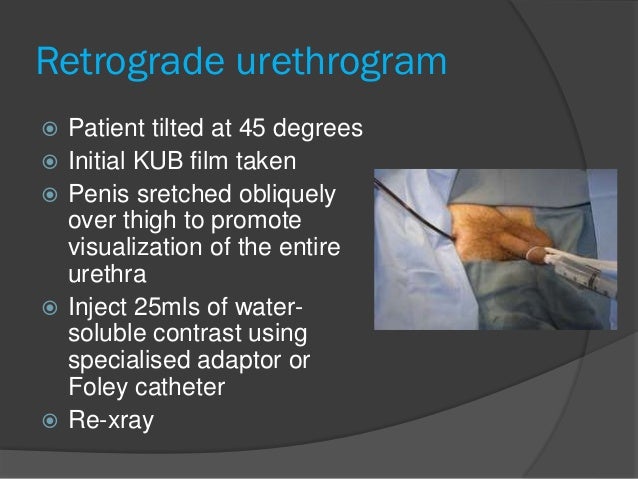 Retrograde urethrogram

- Patient tilted at 45 degrees
- Initial KUB film taken
- Penis sretched obliquely over thigh to promote visualization of the entire urethra
- Inject 25mls of water-soluble contrast using specialised adaptor or Foley catheter
- Re-xray